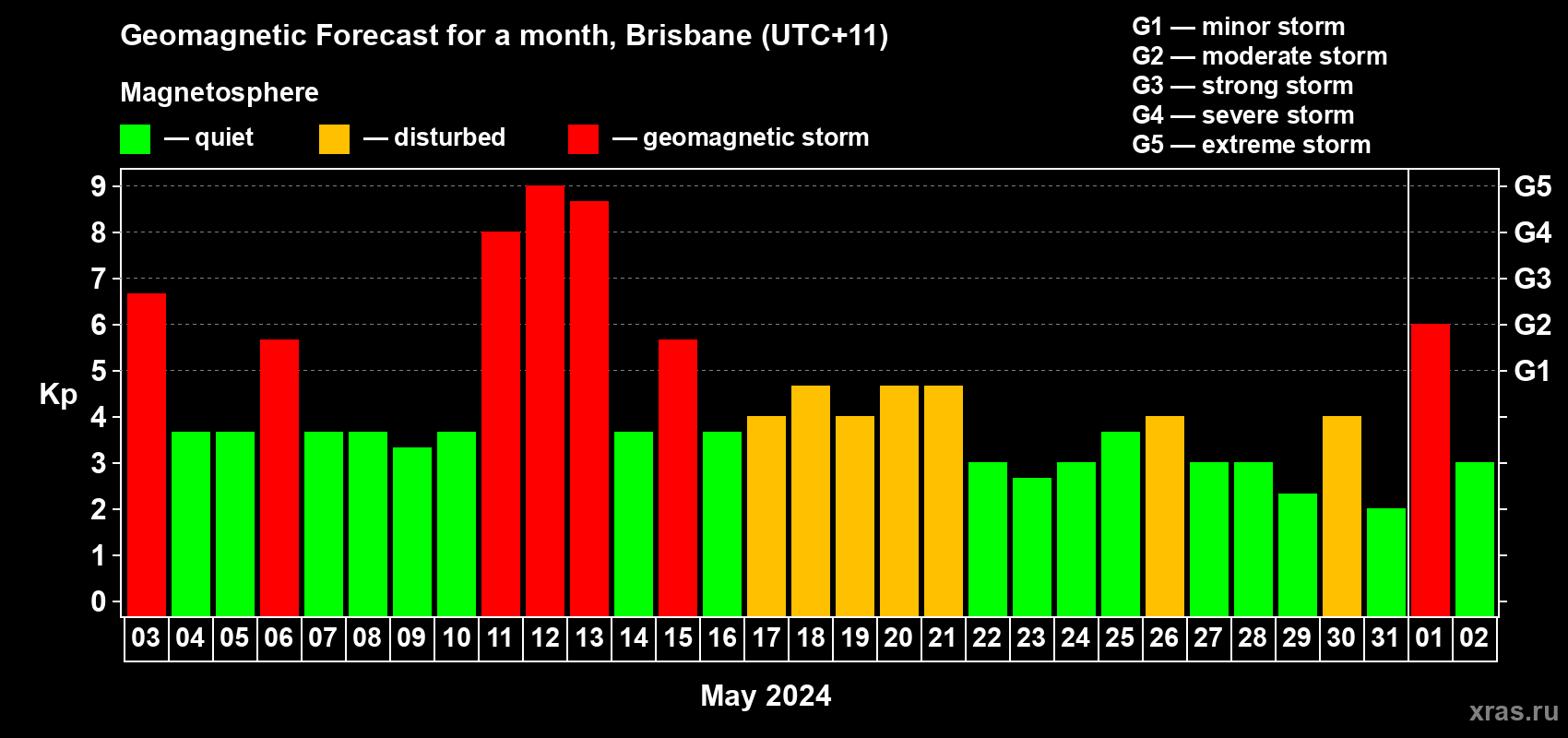 Geomagnetic Forecast for a month, Brisbane (UTC+11)

Magnetosphere

— quiet — disturbed — geomagnetic storm

G1 — minor storm
G2 — moderate storm
G3 — strong storm
G4 — severe storm
G5 — extreme storm

Kp

9
8
7
6
5
4
3
2
1
0

G5
G4
G3
G2
G1

03 04 05 06 07 08 09 10 11 12 13 14 15 16 17 18 19 20 21 22 23 24 25 26 27 28 29 30 31 01 02

May 2024

xras.ru